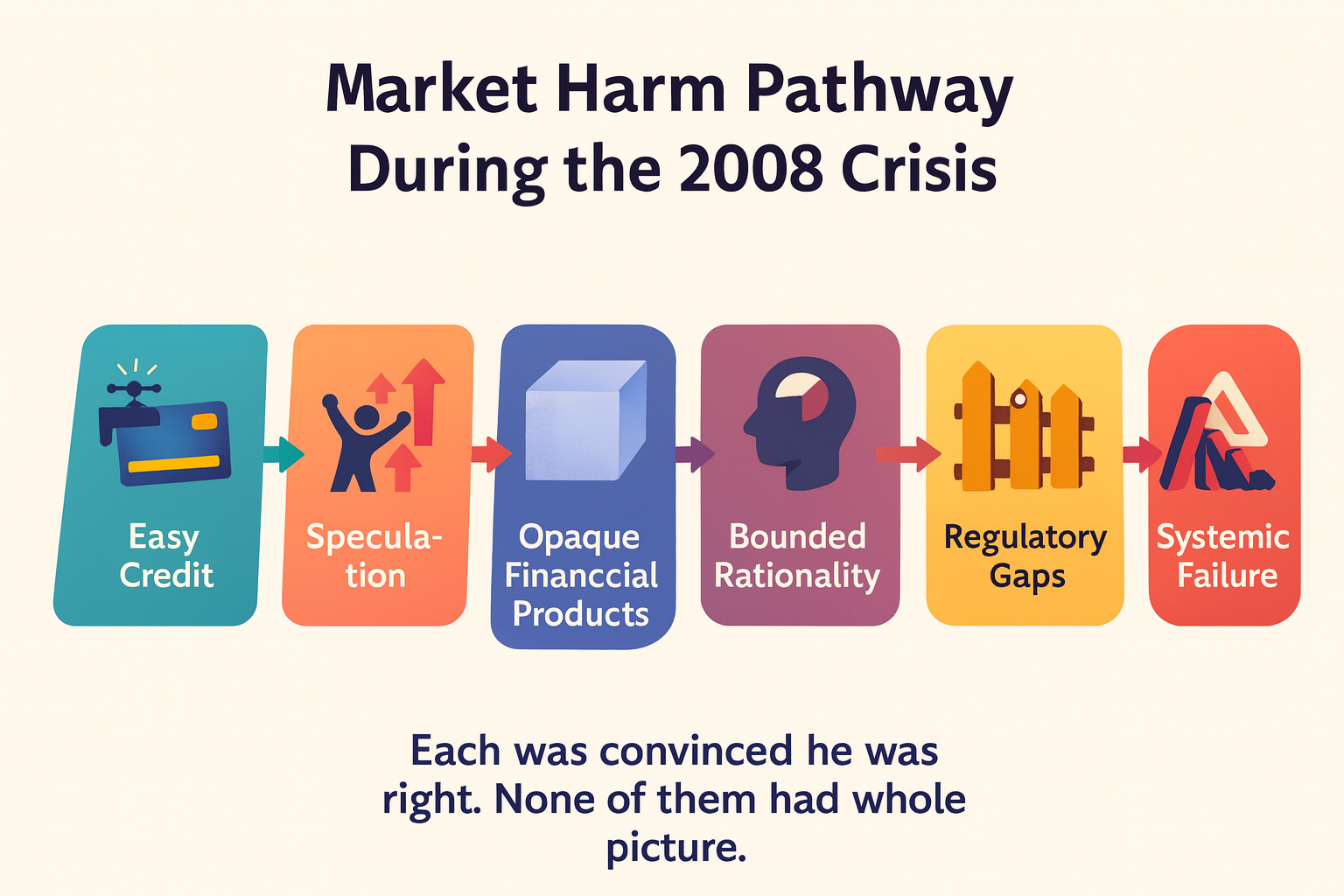 Market Harm Pathway During the 2008 Crisis

Easy Credit

Speculation

Opaque Financcial Products

Bounded Rationality

Regulatory Gaps

Systemic Failure

Each was convinced he was right. None of them had whole picture.